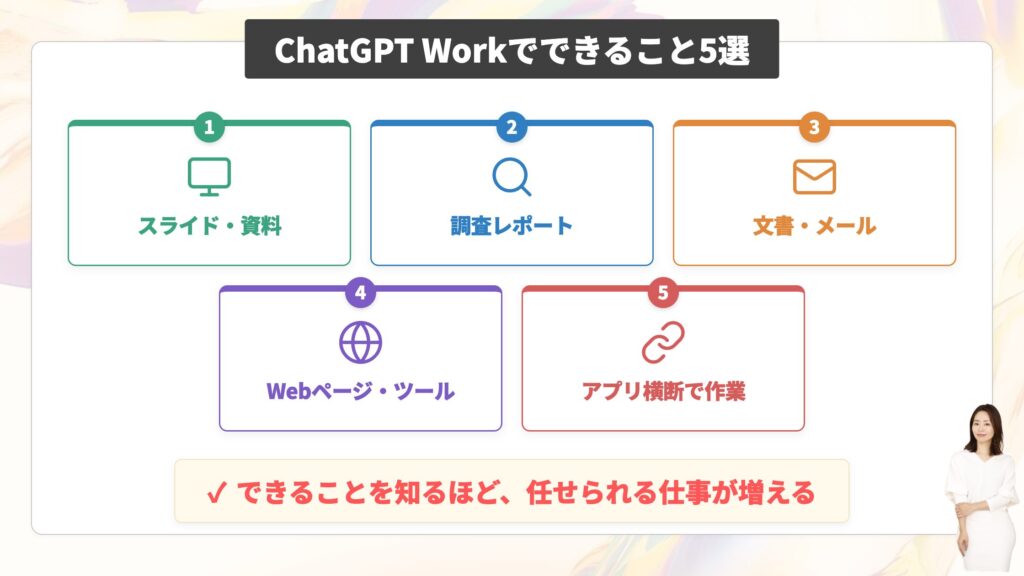 ChatGPT Workでできること5選

1
スライド・資料

2
調査レポート

3
文書・メール

4
Webページ・ツール

5
アプリ横断で作業

✓ できることを知るほど、任せられる仕事が増える